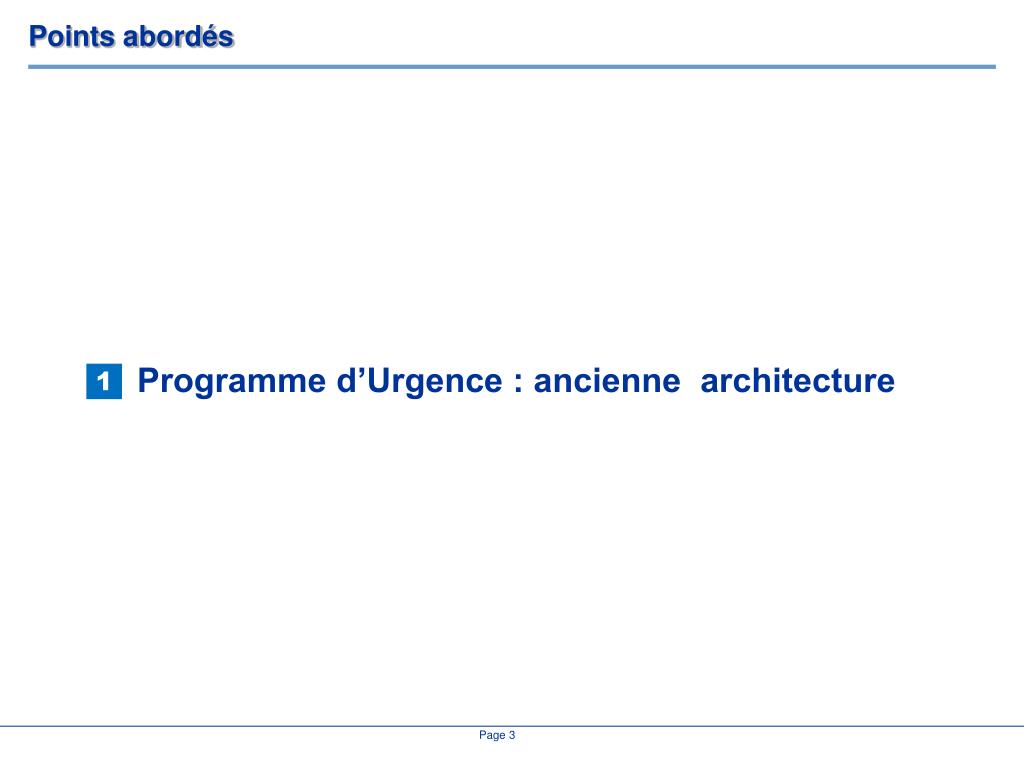 Points abordés

1 Programme d’Urgence : ancienne architecture

Page 3